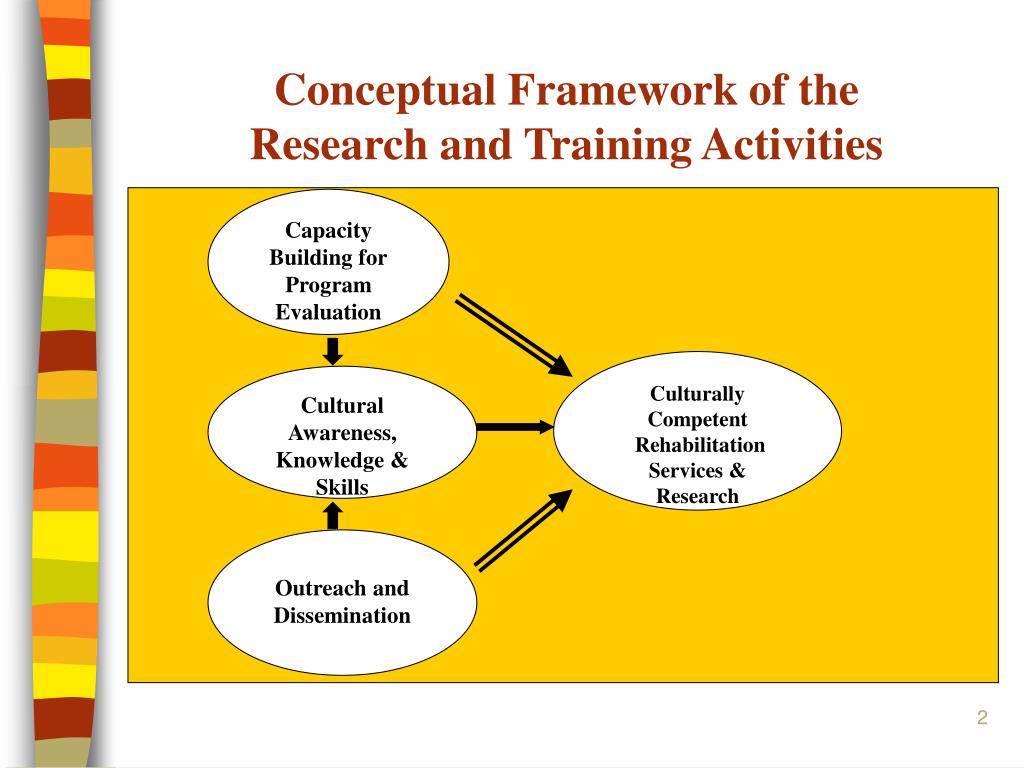 Conceptual Framework of the Research and Training Activities

Capacity Building for Program Evaluation

Cultural Awareness, Knowledge & Skills

Outreach and Dissemination

Culturally Competent Rehabilitation Services & Research

2